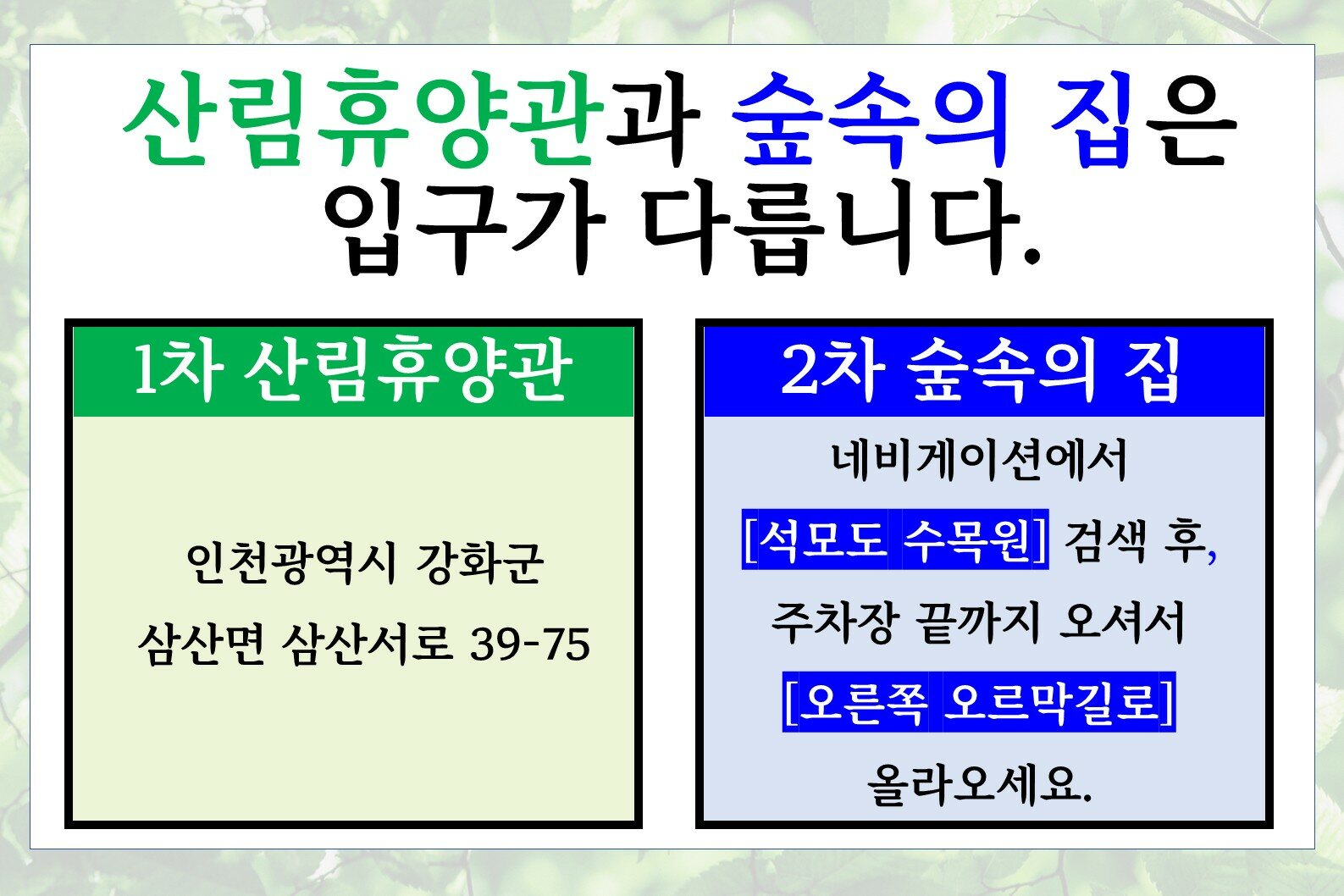 산림휴양관과 숲속의 집은 입구가 다릅니다.

1차 산림휴양관

인천광역시 강화군 삼산면 삼산서로 39-75

2차 숲속의 집

네비게이션에서 [석모도 수목원] 검색 후, 주차장 끝까지 오셔서 [오른쪽 오르막길로] 올라오세요.